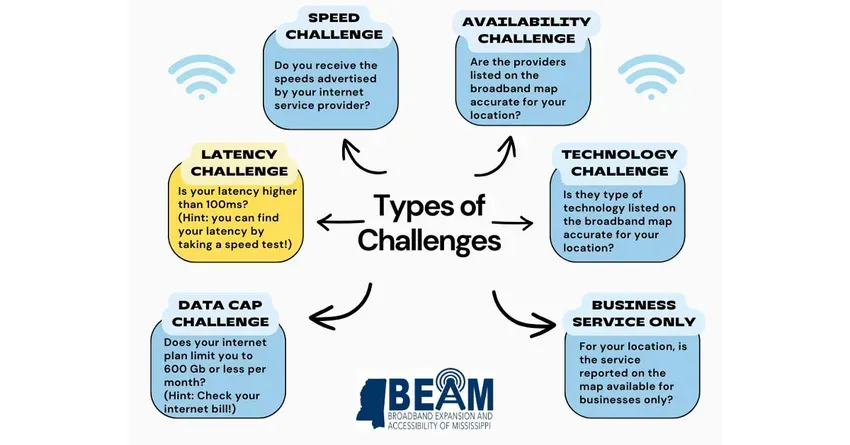 SPEED CHALLENGE

Do you receive the speeds advertised by your internet service provider?

AVAILABILITY CHALLENGE

Are the providers listed on the broadband map accurate for your location?

LATENCY CHALLENGE

Is your latency higher than 100ms? (Hint: you can find your latency by taking a speed test!)

Types of Challenges

TECHNOLOGY CHALLENGE

Is they type of technology listed on the broadband map accurate for your location?

DATA CAP CHALLENGE

Does your internet plan limit you to 600 Gb or less per month? (Hint: Check your internet bill!)

BUSINESS SERVICE ONLY

For your location, is the service reported on the map available for businesses only?

BEAM
BROADBAND EXPANSION AND ACCESSIBILITY OF MISSISSIPPI